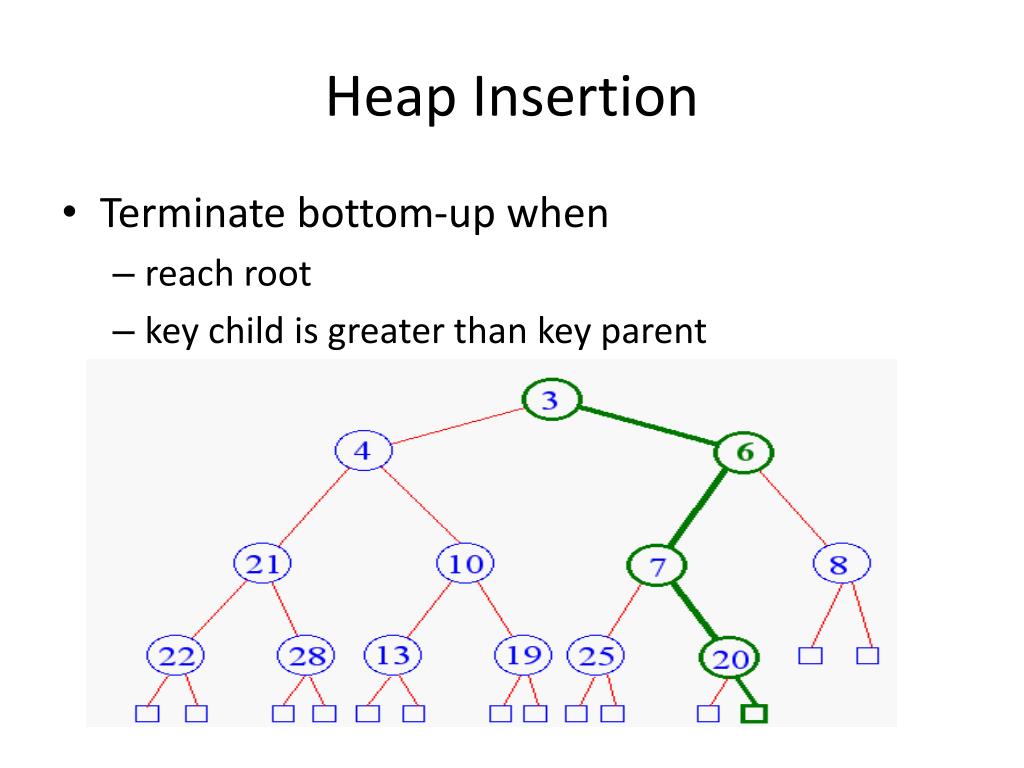 Heap Insertion

• Terminate bottom-up when
– reach root
– key child is greater than key parent

3
4
6
21
10
7
8
22
28
13
19
25
20